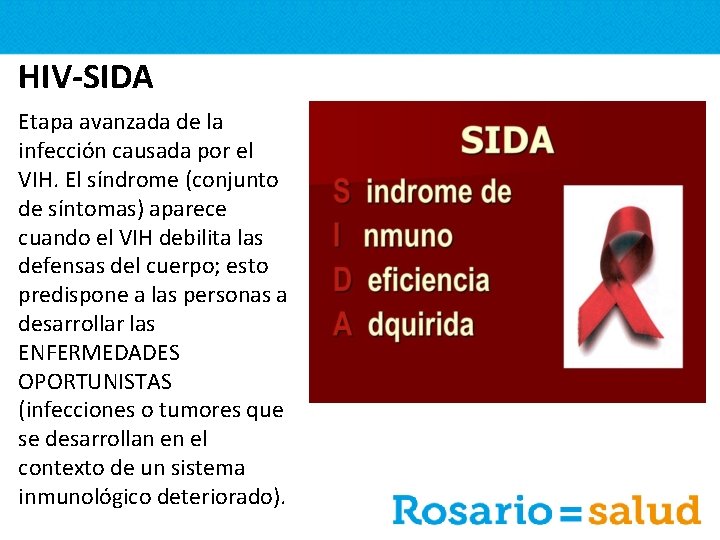 HIV-SIDA

Etapa avanzada de la infección causada por el VIH. El síndrome (conjunto de síntomas) aparece cuando el VIH debilita las defensas del cuerpo; esto predispone a las personas a desarrollar las ENFERMEDADES OPORTUNISTAS (infecciones o tumores que se desarrollan en el contexto de un sistema inmunológico deteriorado).

SIDA

S indrome de
I nmuno
D eficiencia
A dquirida

Rosario=salud